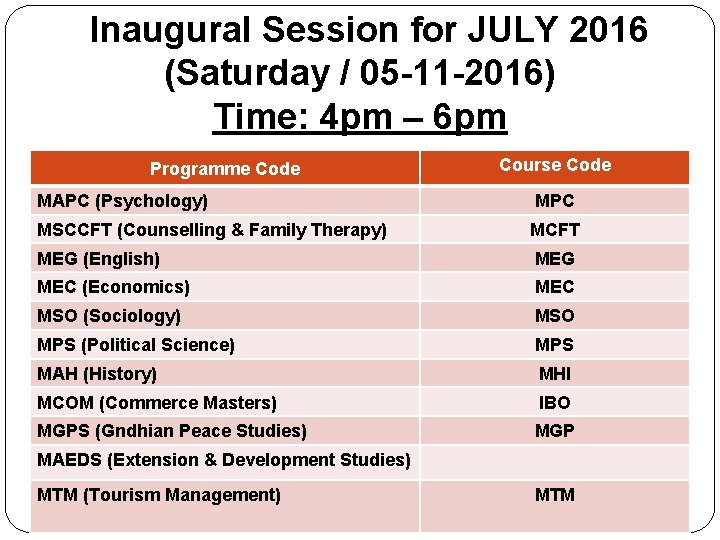 Inaugural Session for JULY 2016
(Saturday / 05-11-2016)
Time: 4pm – 6pm

| Programme Code | Course Code |
|---|---|
| MAPC (Psychology) | MPC |
| MSCCFT (Counselling & Family Therapy) | MCFT |
| MEG (English) | MEG |
| MEC (Economics) | MEC |
| MSO (Sociology) | MSO |
| MPS (Political Science) | MPS |
| MAH (History) | MHI |
| MCOM (Commerce Masters) | IBO |
| MGPS (Gndhian Peace Studies) | MGP |
| MAEDS (Extension & Development Studies) | |
| MTM (Tourism Management) | MTM |